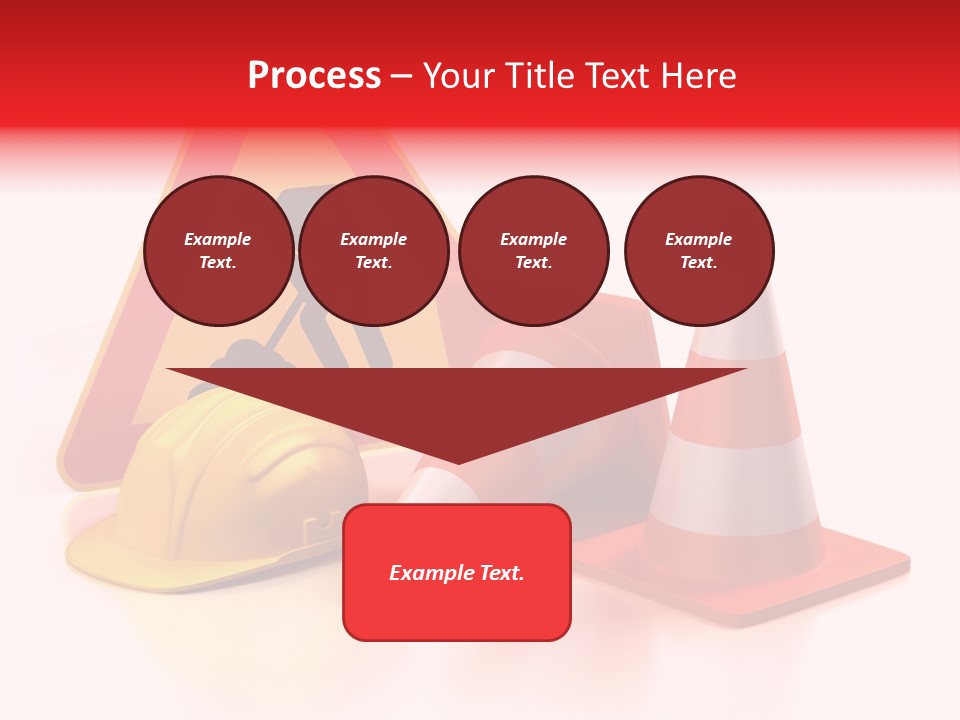 Process – Your Title Text Here

Example Text.

Example Text.

Example Text.

Example Text.

Example Text.